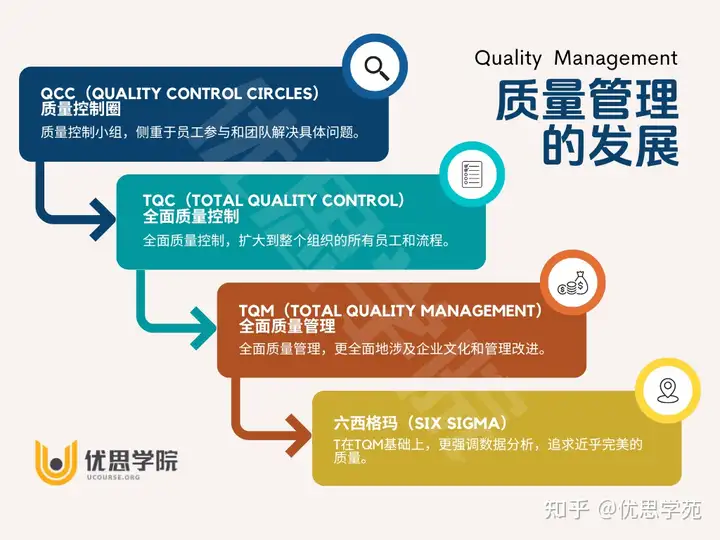 Quality Management
质量管理的发展

QCC（QUALITY CONTROL CIRCLES）
质量控制圈
质量控制小组，侧重于员工参与和团队解决具体问题。

TQC（TOTAL QUALITY CONTROL）
全面质量控制
全面质量控制，扩大到整个组织的所有员工和流程。

TQM（TOTAL QUALITY MANAGEMENT）
全面质量管理
全面质量管理，更全面地涉及企业文化和管理改进。

六西格玛（SIX SIGMA）
T在TQM基础上，更强调数据分析，追求近乎完美的质量。

优思学院
UCOURSE.ORG

知乎 @优思学苑